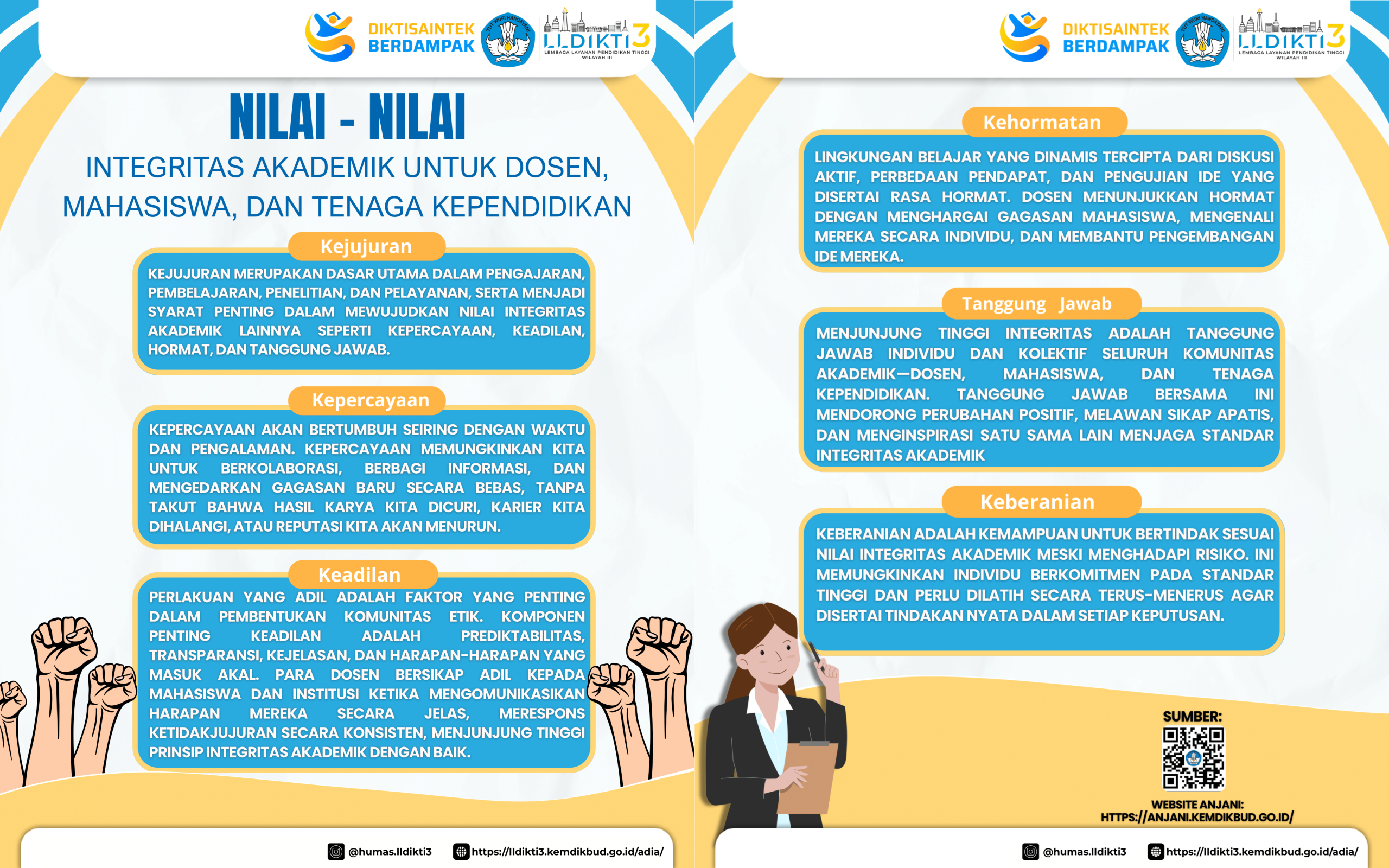 DIKTISAINTEK BERDAMPAK

TUT WURI HANDAYANI

LLDIKTI3
LEMBAGA LAYANAN PENDIDIKAN TINGGI WILAYAH III

NILAI - NILAI

INTEGRITAS AKADEMIK UNTUK DOSEN, MAHASISWA, DAN TENAGA KEPENDIDIKAN

Kejujuran

KEJUJURAN MERUPAKAN DASAR UTAMA DALAM PENGAJARAN, PEMBELAJARAN, PENELITIAN, DAN PELAYANAN, SERTA MENJADI SYARAT PENTING DALAM MEWUJUDKAN NILAI INTEGRITAS AKADEMIK LAINNYA SEPERTI KEPERCAYAAN, KEADILAN, HORMAT, DAN TANGGUNG JAWAB.

Kepercayaan

KEPERCAYAAN AKAN BERTUMBUH SEIRING DENGAN WAKTU DAN PENGALAMAN. KEPERCAYAAN MEMUNGKINKAN KITA UNTUK BERKOLABORASI, BERBAGI INFORMASI, DAN MENGEDARKAN GAGASAN BARU SECARA BEBAS, TANPA TAKUT BAHWA HASIL KARYA KITA DICURI, KARIER KITA DIHALANGI, ATAU REPUTASI KITA AKAN MENURUN.

Keadilan

PERLAKUAN YANG ADIL ADALAH FAKTOR YANG PENTING DALAM PEMBENTUKAN KOMUNITAS ETIK. KOMPONEN PENTING KEADILAN ADALAH PREDIKTABILITAS, TRANSPARANSI, KEJELASAN, DAN HARAPAN-HARAPAN YANG MASUK AKAL. PARA DOSEN BERSIKAP ADIL KEPADA MAHASISWA DAN INSTITUSI KETIKA MENGOMUNIKASIKAN HARAPAN MEREKA SECARA JELAS, MERESPONS KETIDAKJUJURAN SECARA KONSISTEN, MENJUNJUNG TINGGI PRINSIP INTEGRITAS AKADEMIK DENGAN BAIK.

@humas.lldikti3 https://lldikti3.kemdikbud.go.id/adia/

DIKTISAINTEK BERDAMPAK

TUT WURI HANDAYANI

LLDIKTI3
LEMBAGA LAYANAN PENDIDIKAN TINGGI WILAYAH III

Kehormatan

LINGKUNGAN BELAJAR YANG DINAMIS TERCIPTA DARI DISKUSI AKTIF, PERBEDAAN PENDAPAT, DAN PENGUJIAN IDE YANG DISERTAI RASA HORMAT. DOSEN MENUNJUKKAN HORMAT DENGAN MENGHARGAI GAGASAN MAHASISWA, MENGENALI MEREKA SECARA INDIVIDU, DAN MEMBANTU PENGEMBANGAN IDE MEREKA.

Tanggung Jawab

MENJUNJUNG TINGGI INTEGRITAS ADALAH TANGGUNG JAWAB INDIVIDU DAN KOLEKTIF SELURUH KOMUNITAS AKADEMIK—DOSEN, MAHASISWA, DAN TENAGA KEPENDIDIKAN. TANGGUNG JAWAB BERSAMA INI MENDORONG PERUBAHAN POSITIF, MELAWAN SIKAP APATIS, DAN MENGINSPIRASI SATU SAMA LAIN MENJAGA STANDAR INTEGRITAS AKADEMIK

Keberanian

KEBERANIAN ADALAH KEMAMPUAN UNTUK BERTINDAK SESUAI NILAI INTEGRITAS AKADEMIK MESKI MENGHADAPI RISIKO. INI MEMUNGKINKAN INDIVIDU BERKOMITMEN PADA STANDAR TINGGI DAN PERLU DILATIH SECARA TERUS-MENERUS AGAR DISERTAI TINDAKAN NYATA DALAM SETIAP KEPUTUSAN.

SUMBER:

WEBSITE ANJANI:
HTTPS://ANJANI.KEMDIKBUD.GO.ID/

@humas.lldikti3 https://lldikti3.kemdikbud.go.id/adia/